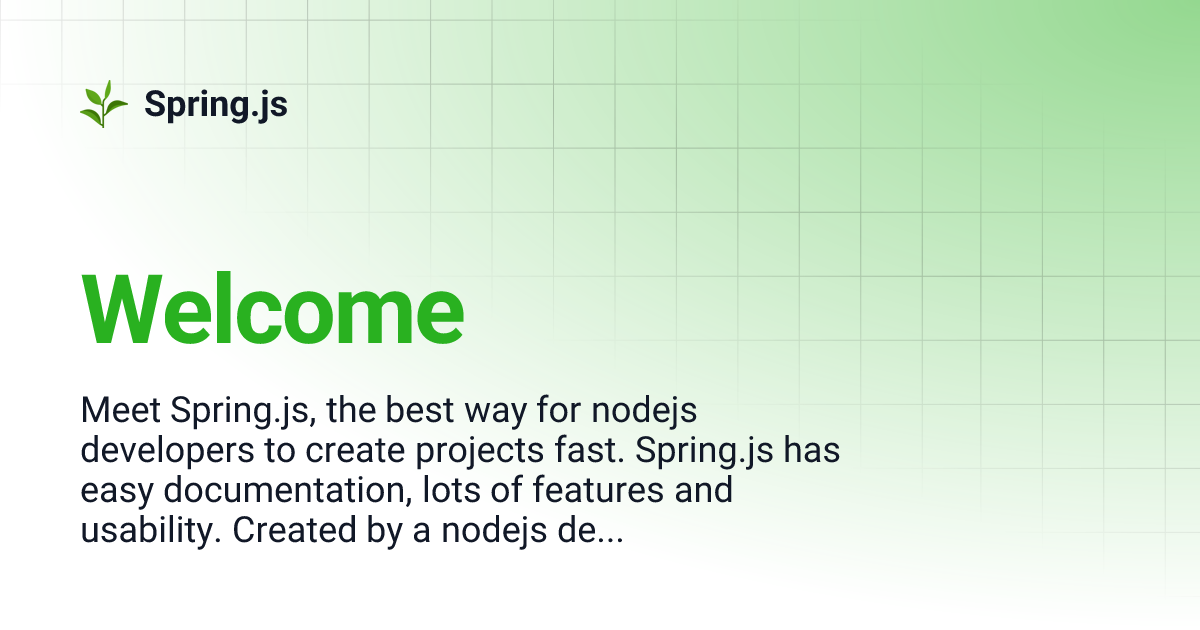 Spring.js

Welcome

Meet Spring.js, the best way for nodejs developers to create projects fast. Spring.js has easy documentation, lots of features and usability. Created by a nodejs de...